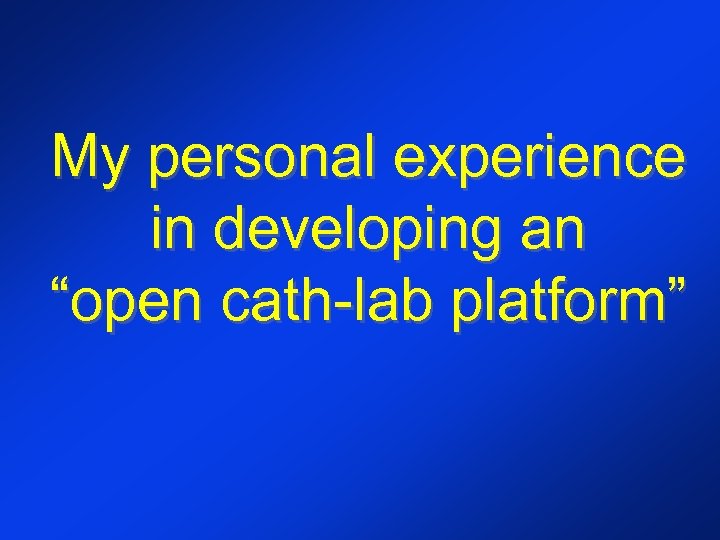 My personal experience in developing an “open cath-lab platform”